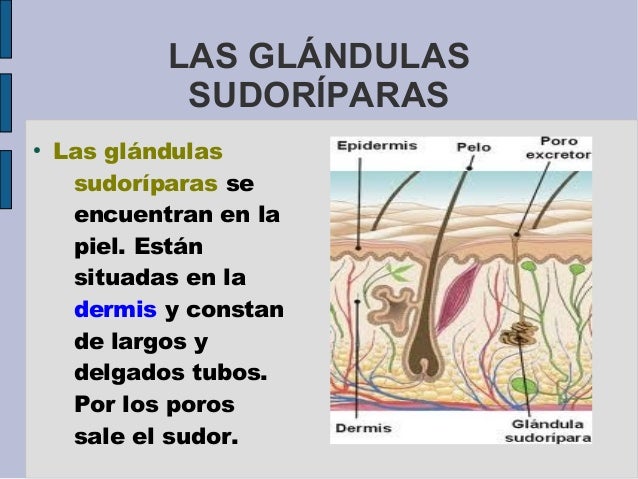 LAS GLÁNDULAS SUDORÍPARAS

• Las glándulas sudoríparas se encuentran en la piel. Están situadas en la dermis y constan de largos y delgados tubos. Por los poros sale el sudor.

Epidermis
Pelo
Poro excretor
Dermis
Glándula sudorípara